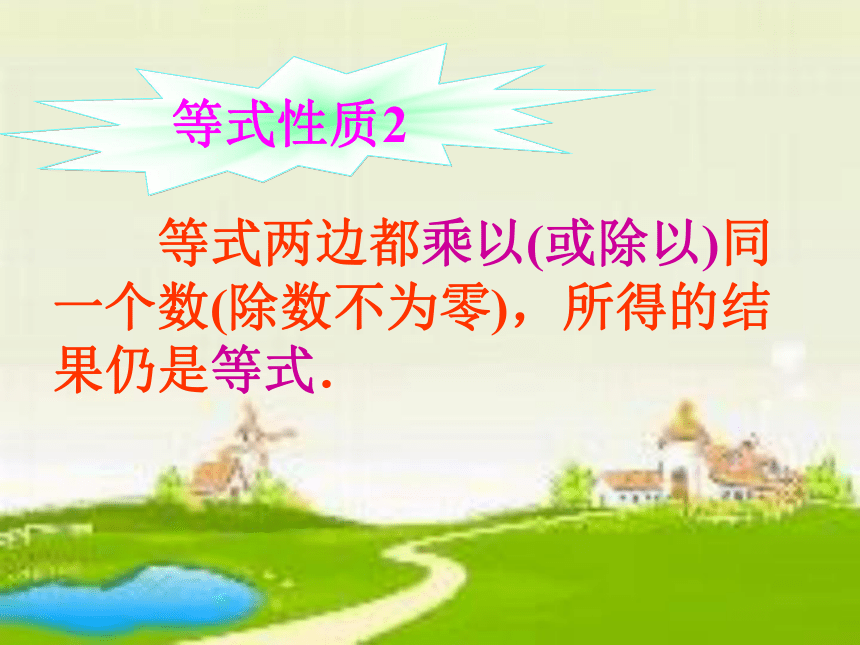 等式性质2

等式两边都乘以(或除以)同一个数(除数不为零)，所得的结果仍是等式.